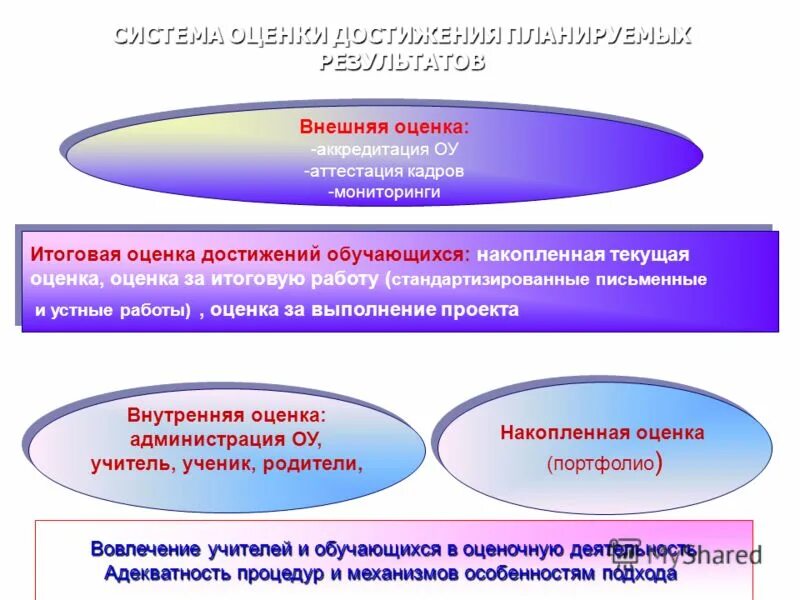 СИСТЕМА ОЦЕНКИ ДОСТИЖЕНИЯ ПЛАНИРУЕМЫХ РЕЗУЛЬТАТОВ

Внешняя оценка:
-аккредитация ОУ
-аттестация кадров
-мониторинги

Итоговая оценка достижений обучающихся: накопленная текущая оценка, оценка за итоговую работу (стандартизированные письменные и устные работы) , оценка за выполнение проекта

Внутренняя оценка:
администрация ОУ,
учитель, ученик, родители,

Накопленная оценка
(портфолио)

Вовлечение учителей и обучающихся в оценочную деятельность
Адекватность процедур и механизмов особенностям подхода

MyShared